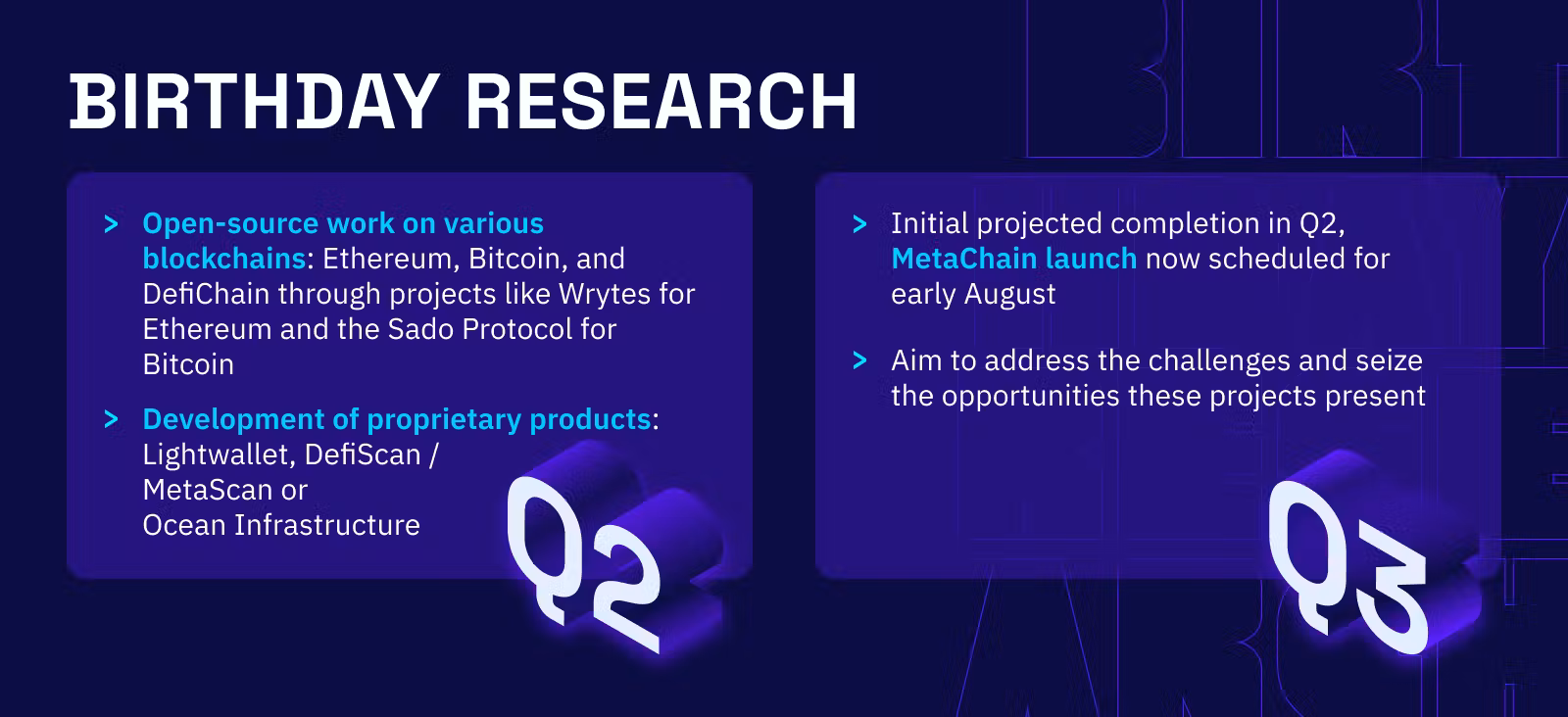 BIRTHDAY RESEARCH

> Open-source work on various blockchains: Ethereum, Bitcoin, and DefiChain through projects like Wrytes for Ethereum and the Sado Protocol for Bitcoin

> Development of proprietary products: Lightwallet, DefiScan / MetaScan or Ocean Infrastructure

Q2

> Initial projected completion in Q2, MetaChain launch now scheduled for early August

> Aim to address the challenges and seize the opportunities these projects present

Q3